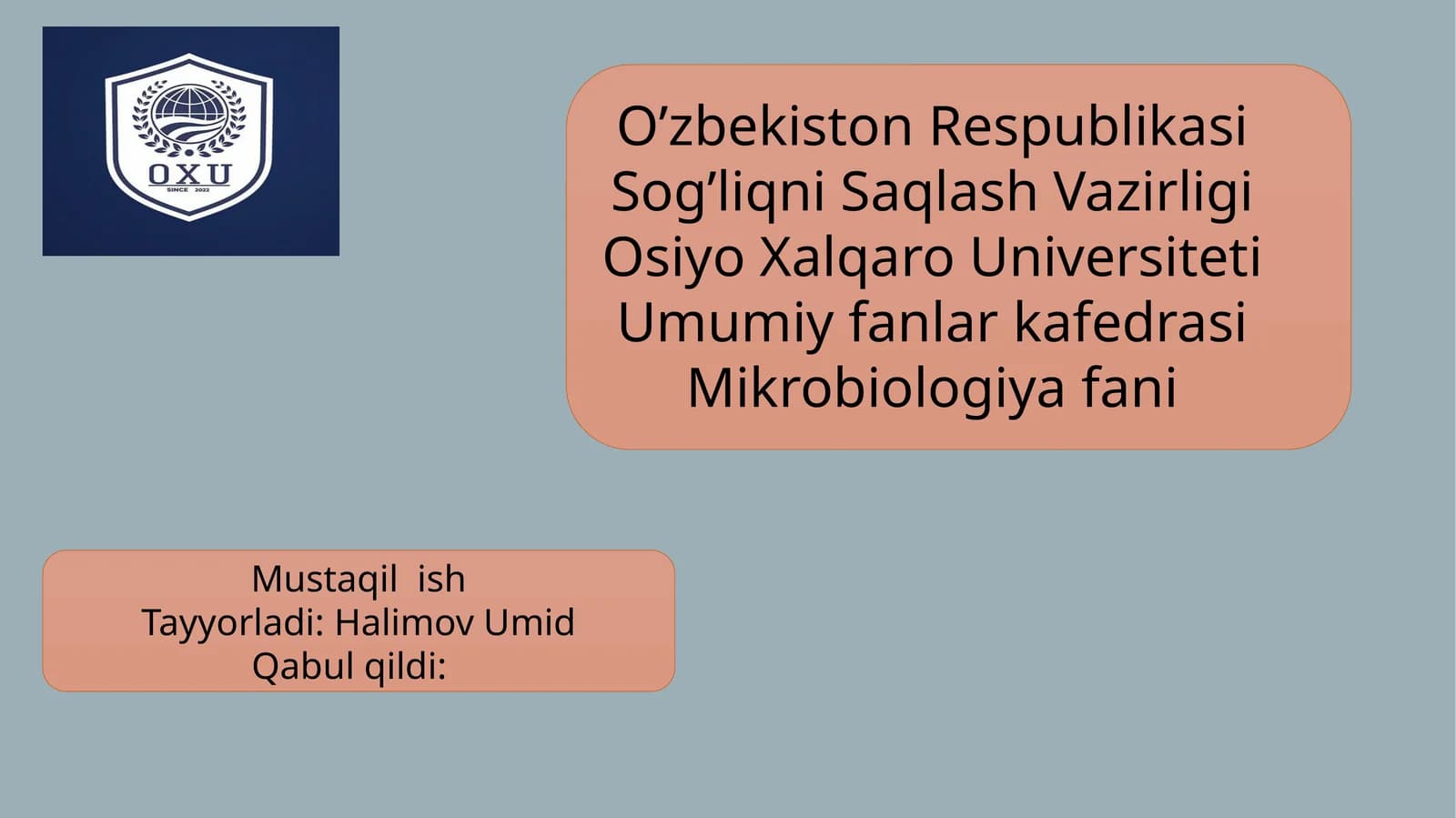 OXU
SINCE 2022

O'zbekiston Respublikasi
Sog'liqni Saqlash Vazirligi
Osiyo Xalqaro Universiteti
Umumiy fanlar kafedrasi
Mikrobiologiya fani

Mustaqil ish
Tayyorladi: Halimov Umid
Qabul qildi: